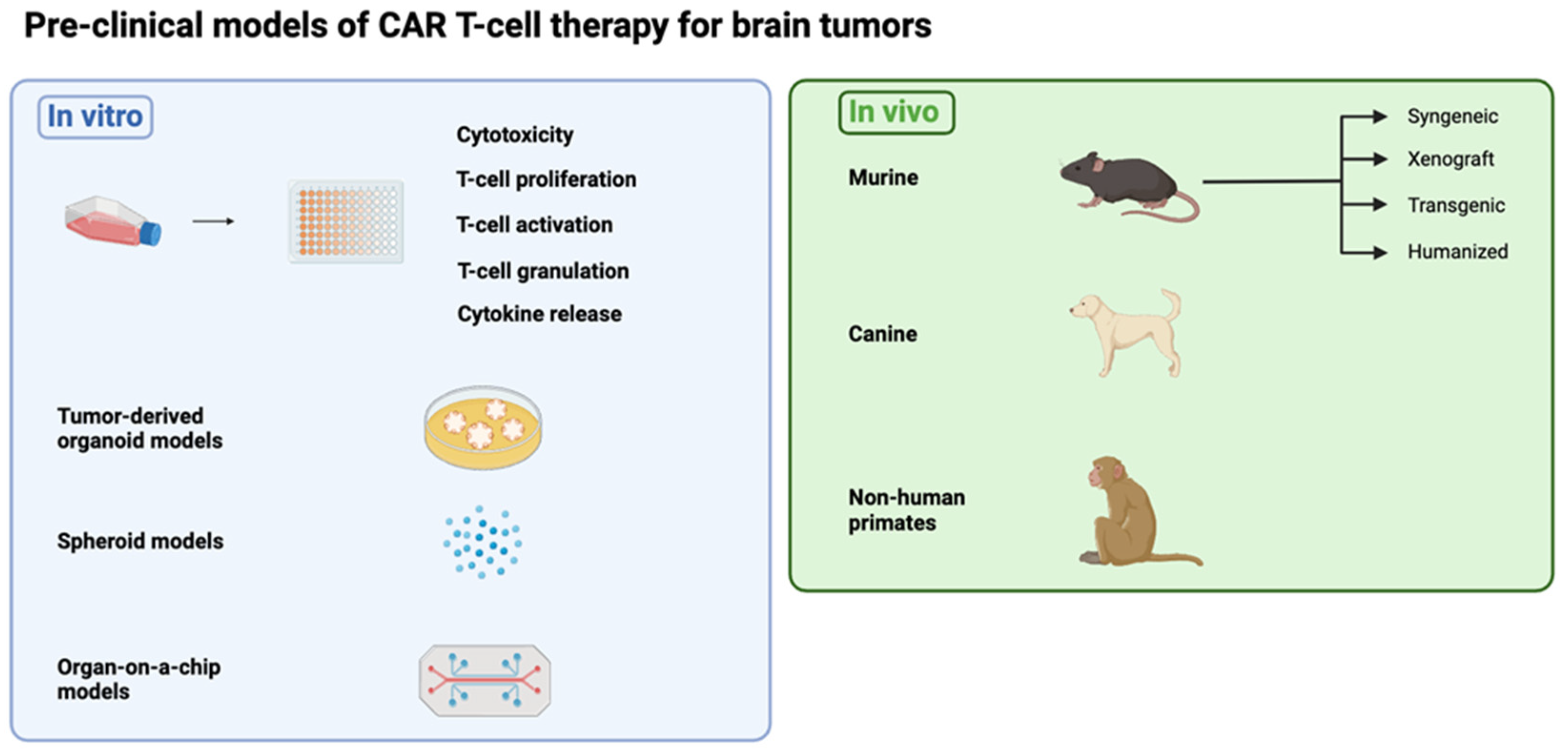 Pre-clinical models of CAR T-cell therapy for brain tumors

In vitro

Cytotoxicity
T-cell proliferation
T-cell activation
T-cell granulation
Cytokine release

Tumor-derived organoid models

Spheroid models

Organ-on-a-chip models

In vivo

Murine

Syngeneic
Xenograft
Transgenic
Humanized

Canine

Non-human primates